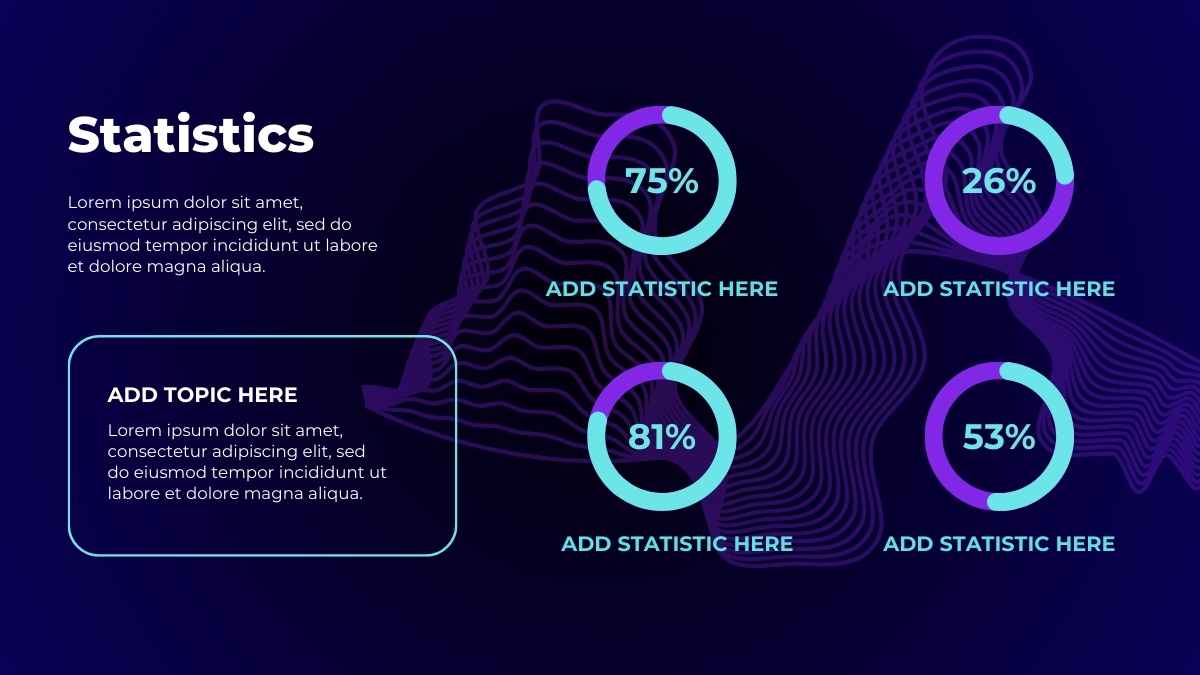 Statistics

Lorem ipsum dolor sit amet, consectetur adipiscing elit, sed do eiusmod tempor incididunt ut labore et dolore magna aliqua.

ADD TOPIC HERE

Lorem ipsum dolor sit amet, consectetur adipiscing elit, sed do eiusmod tempor incididunt ut labore et dolore magna aliqua.

75%

ADD STATISTIC HERE

26%

ADD STATISTIC HERE

81%

ADD STATISTIC HERE

53%

ADD STATISTIC HERE